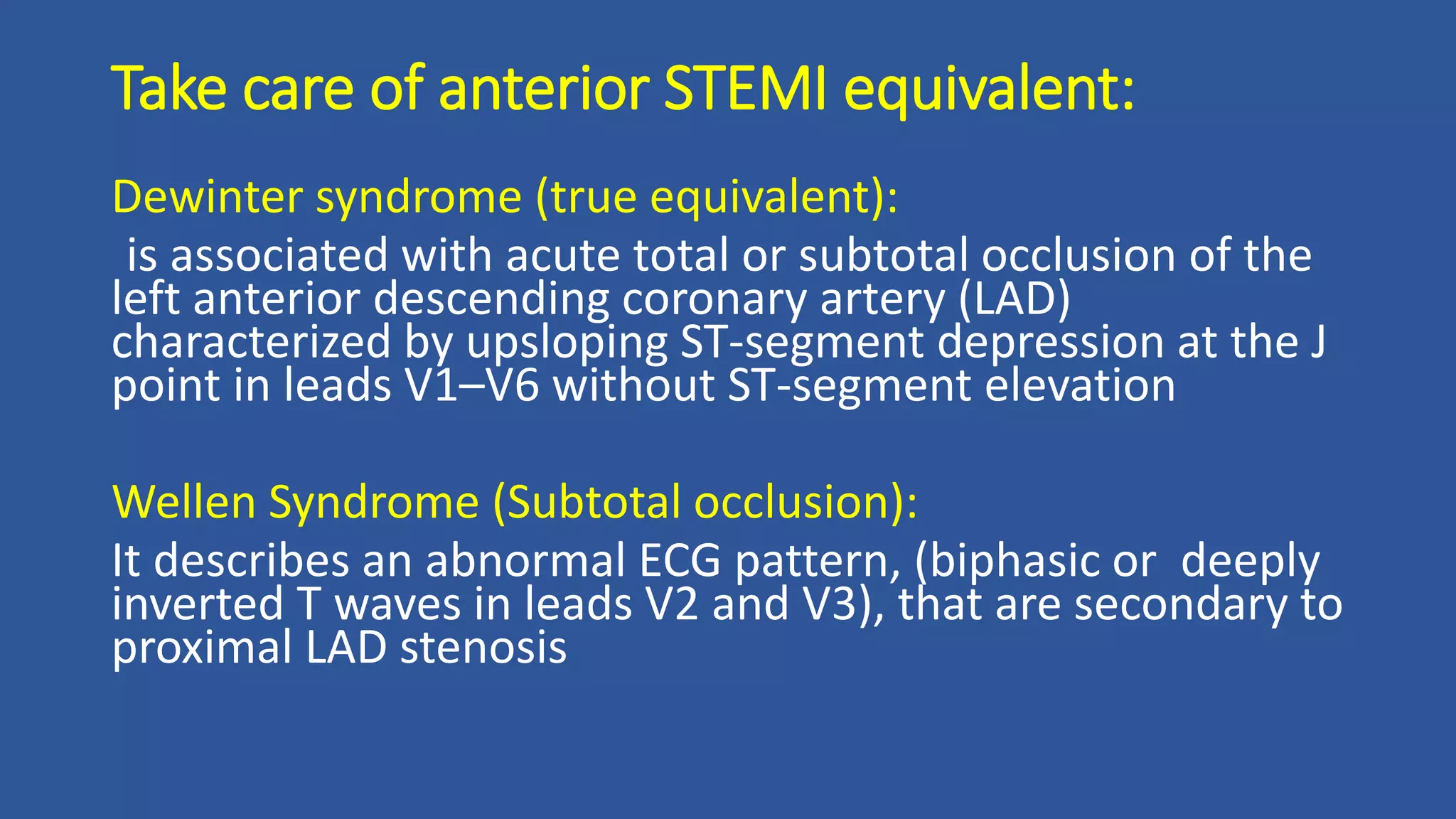 Take care of anterior STEMI equivalent:

Dewinter syndrome (true equivalent):

is associated with acute total or subtotal occlusion of the left anterior descending coronary artery (LAD) characterized by upsloping ST-segment depression at the J point in leads V1–V6 without ST-segment elevation

Wellen Syndrome (Subtotal occlusion):

It describes an abnormal ECG pattern, (biphasic or deeply inverted T waves in leads V2 and V3), that are secondary to proximal LAD stenosis